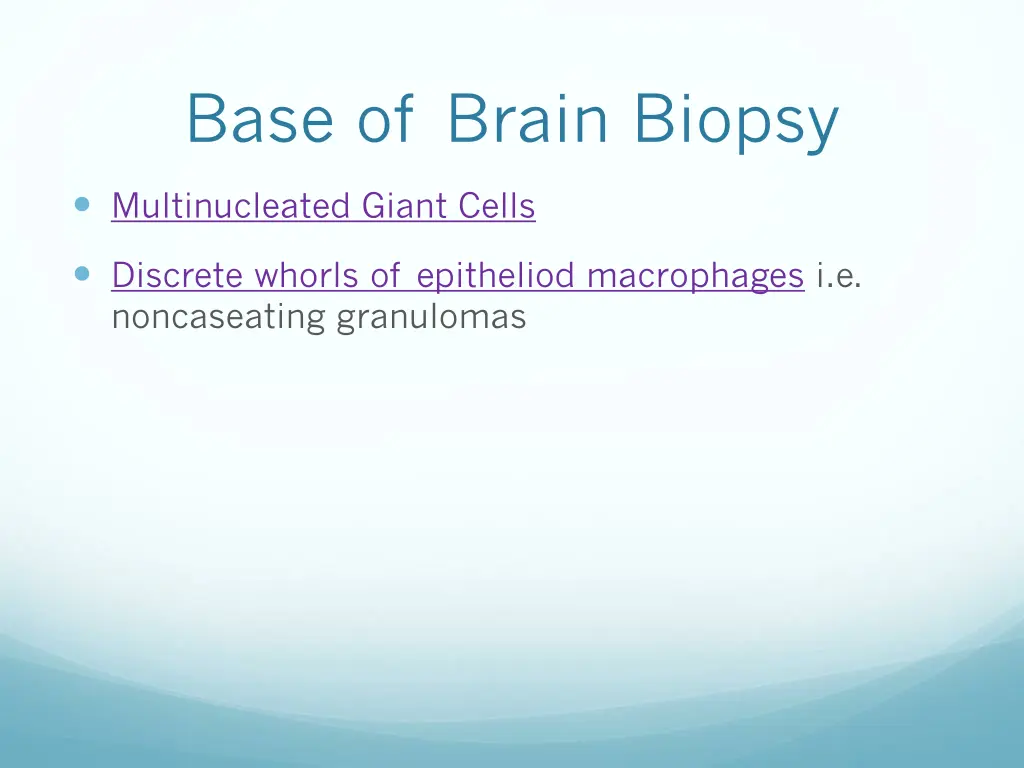 Base of Brain Biopsy

Multinucleated Giant Cells

Discrete whorls of epitheliod macrophages i.e. noncaseating granulomas